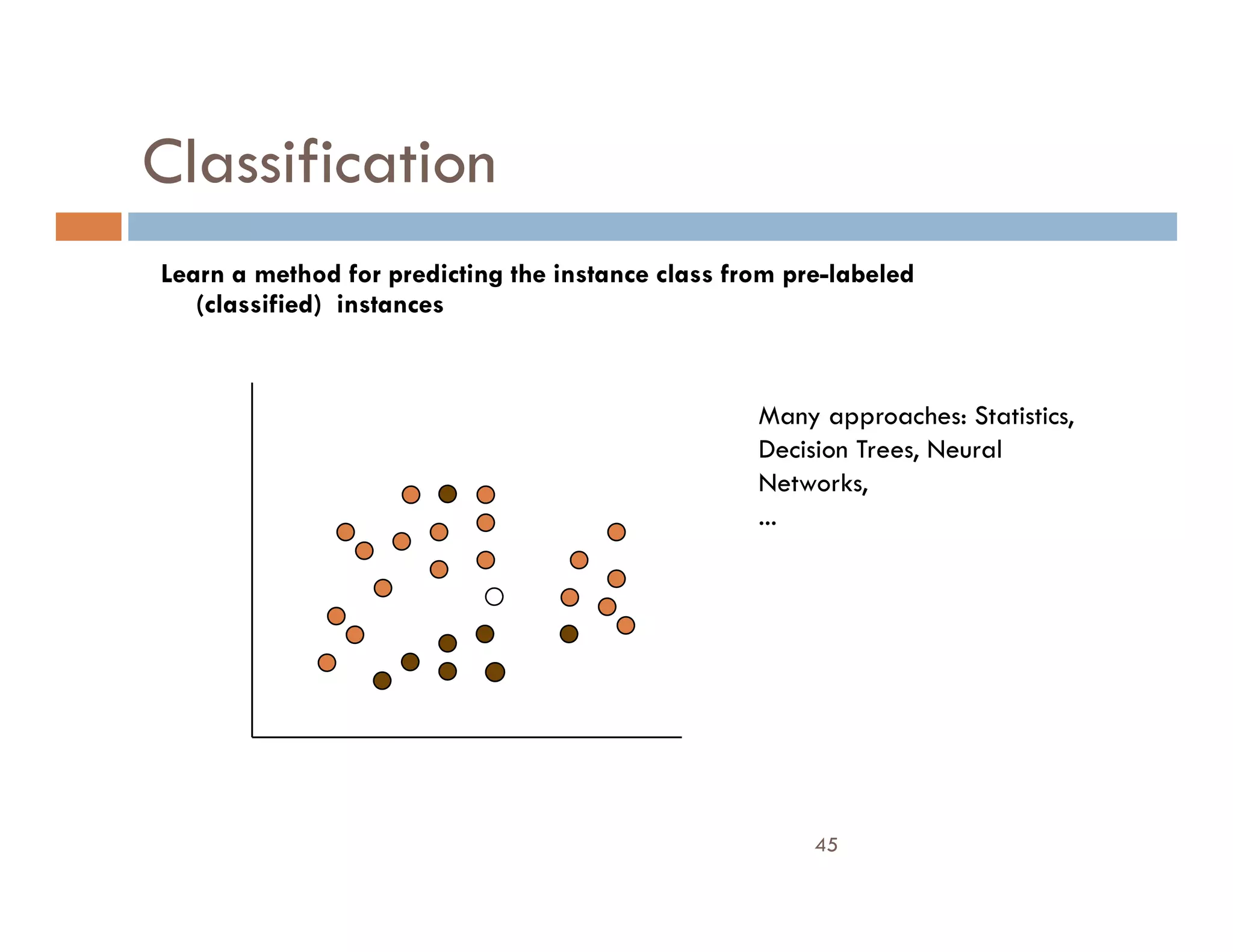 Classification

Learn a method for predicting the instance class from pre-labeled (classified) instances

Many approaches: Statistics, Decision Trees, Neural Networks,
...

45